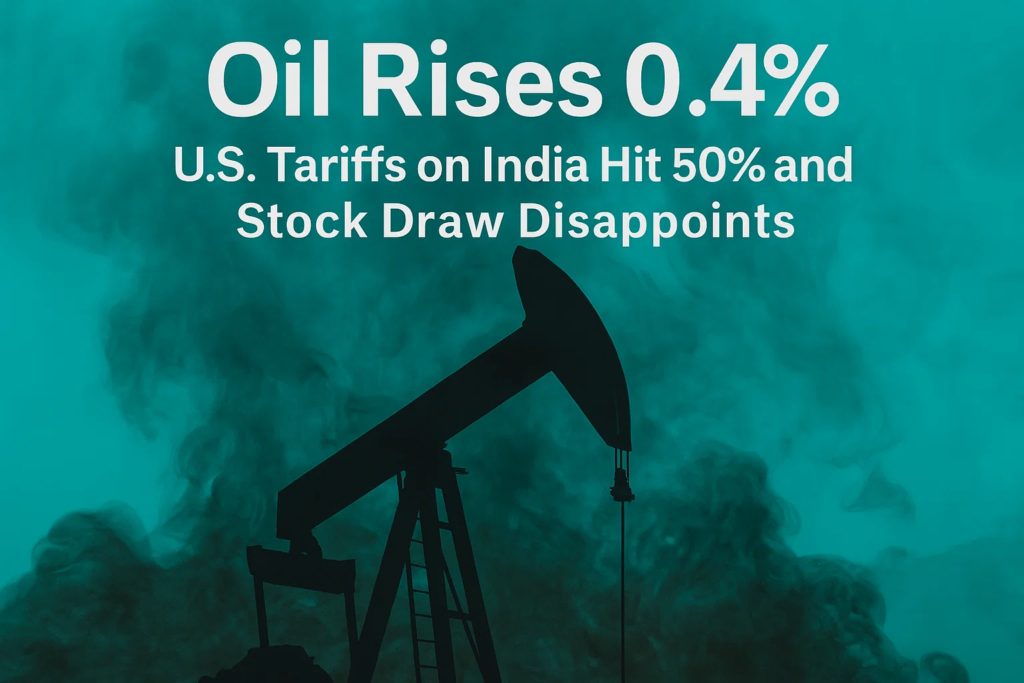 Oil Rises 0.4%
U.S. Tariffs on India Hit 50% and Stock Draw Disappoints